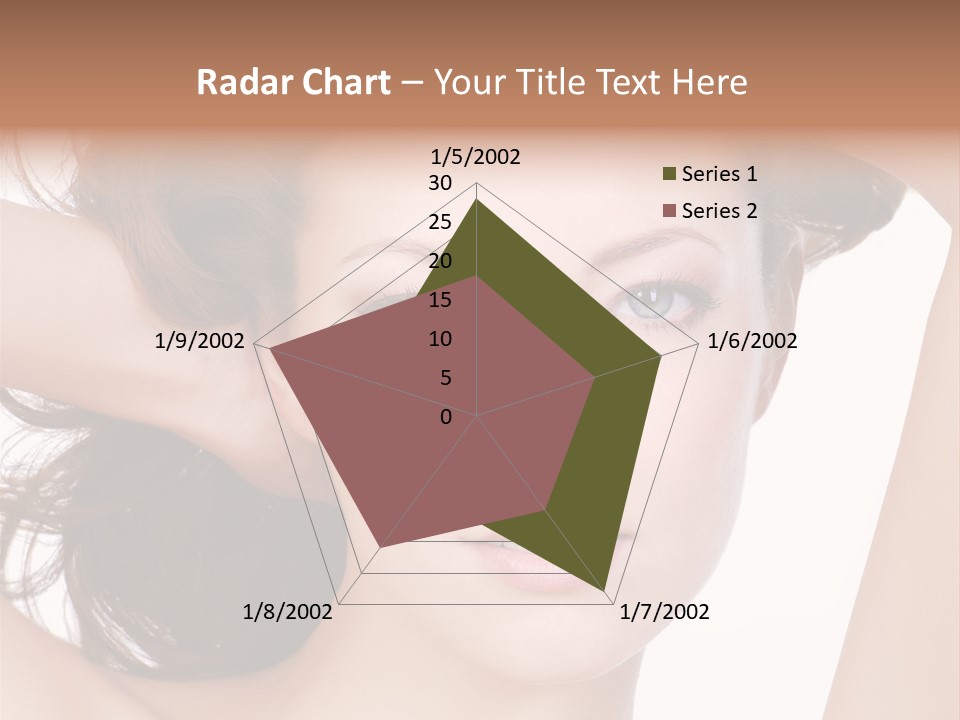 Radar Chart – Your Title Text Here

1/5/2002
30
25
20
15
10
5
0
1/6/2002
1/7/2002
1/8/2002
1/9/2002

Series 1
Series 2